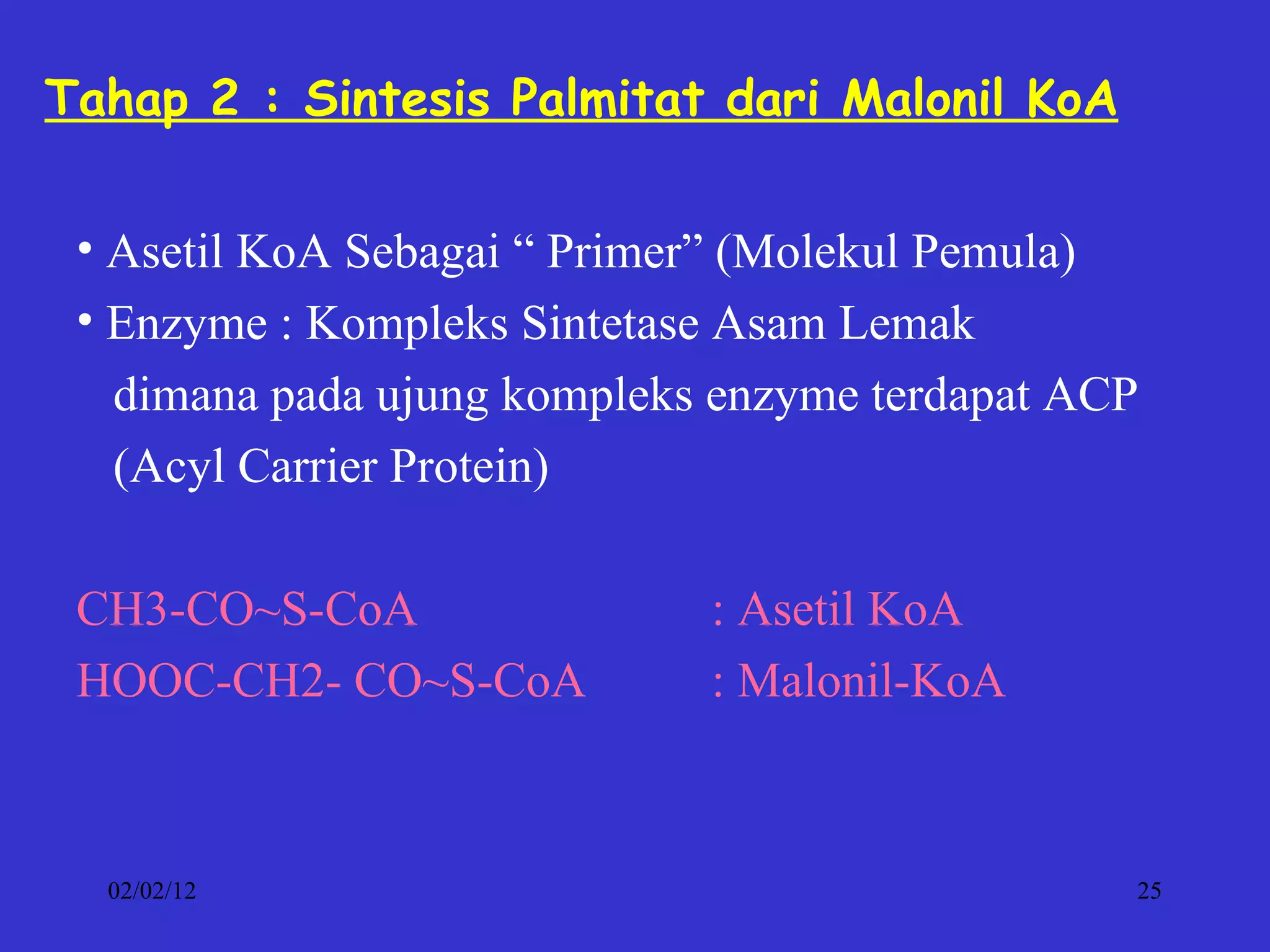 Tahap 2 : Sintesis Palmitat dari Malonil KoA

• Asetil KoA Sebagai “ Primer” (Molekul Pemula)
• Enzyme : Kompleks Sintetase Asam Lemak dimana pada ujung kompleks enzyme terdapat ACP (Acyl Carrier Protein)

CH3-CO~S-CoA : Asetil KoA
HOOC-CH2- CO~S-CoA : Malonil-KoA

02/02/12

25